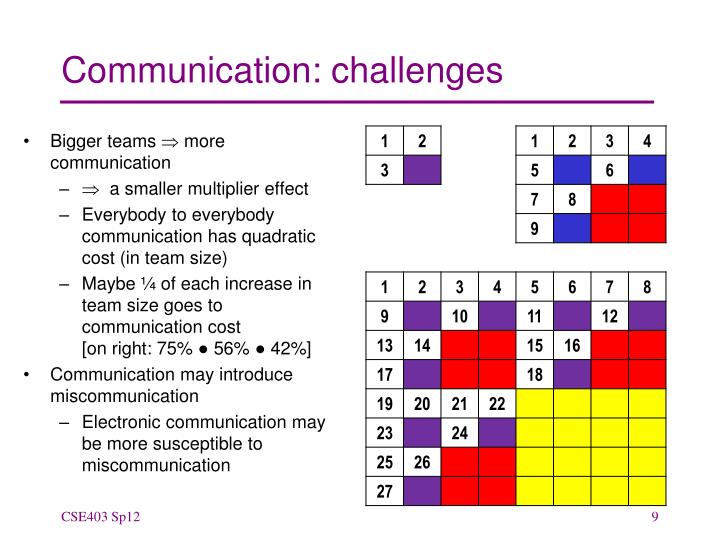 Communication: challenges

• Bigger teams $\Rightarrow$ more communication
  – $\Rightarrow$ a smaller multiplier effect
  – Everybody to everybody communication has quadratic cost (in team size)
  – Maybe ¼ of each increase in team size goes to communication cost [on right: 75% ● 56% ● 42%]
• Communication may introduce miscommunication
  – Electronic communication may be more susceptible to miscommunication

| 1 | 2 |
|---|---|
| 3 | |

| 1 | 2 | 3 | 4 |
|---|---|---|---|
| 5 | | 6 | |
| 7 | 8 | | |
| 9 | | | |

| 1 | 2 | 3 | 4 | 5 | 6 | 7 | 8 |
|---|---|---|---|---|---|---|---|
| 9 | | 10 | | 11 | | 12 | |
| 13 | 14 | | | 15 | 16 | | |
| 17 | | | | 18 | | | |
| 19 | 20 | 21 | 22 | | | | |
| 23 | | 24 | | | | | |
| 25 | 26 | | | | | | |
| 27 | | | | | | | |

CSE403 Sp12

9